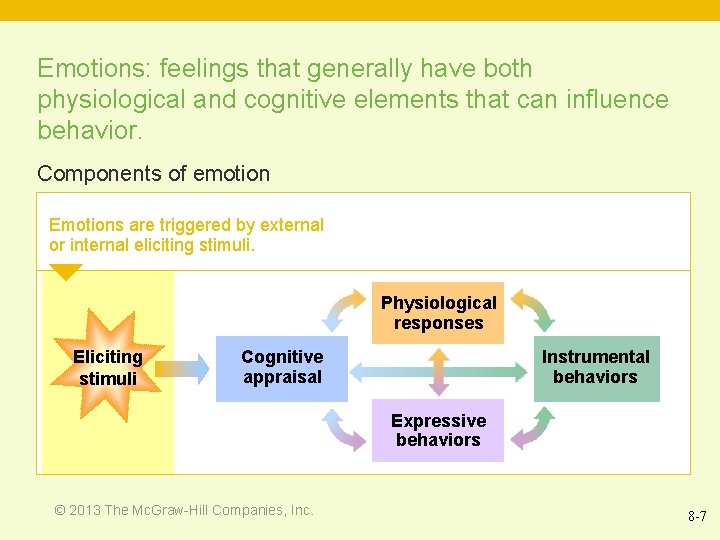 Emotions: feelings that generally have both physiological and cognitive elements that can influence behavior.

Components of emotion

Emotions are triggered by external or internal eliciting stimuli.

Eliciting stimuli

Cognitive appraisal

Physiological responses

Expressive behaviors

Instrumental behaviors

© 2013 The McGraw-Hill Companies, Inc.

8-7